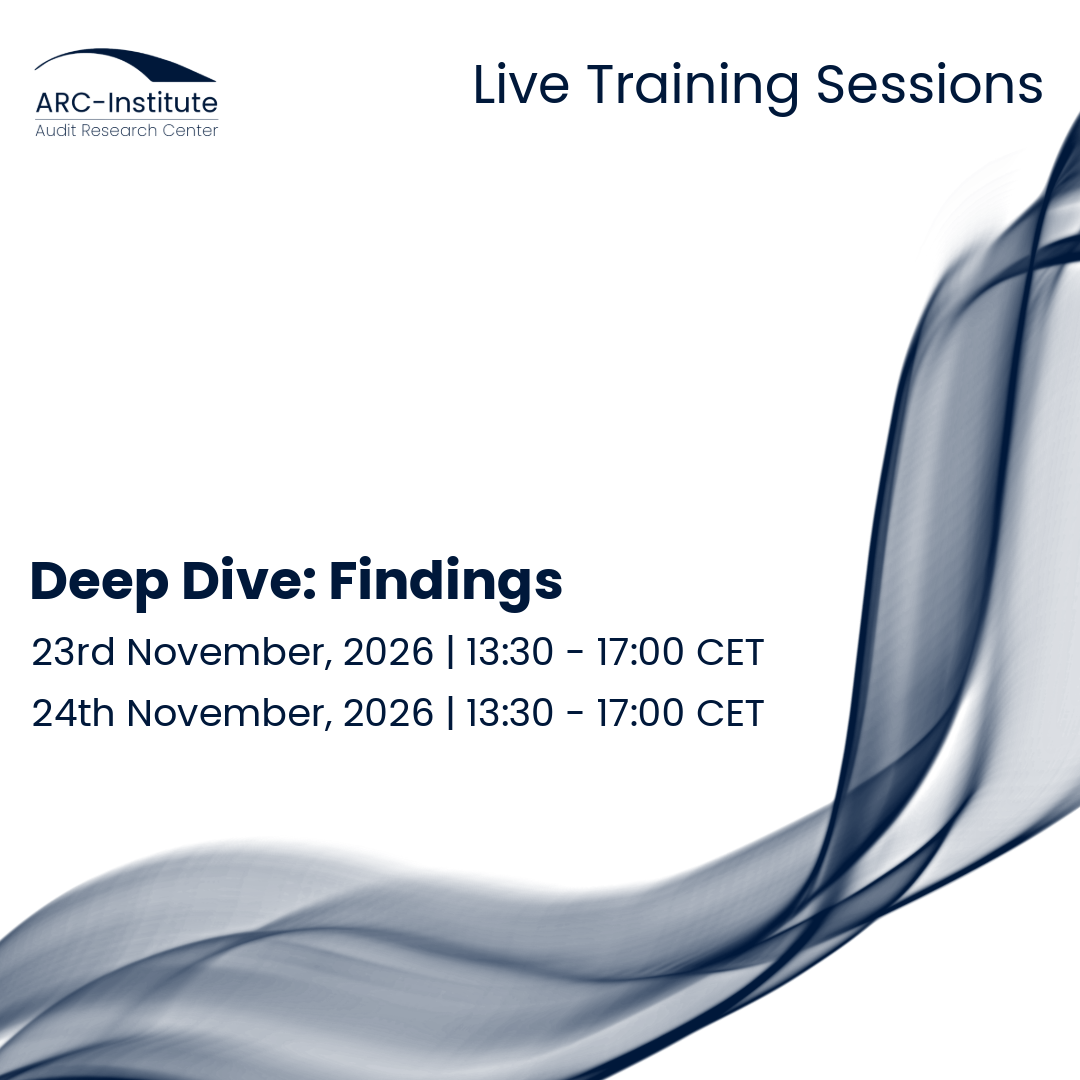 ARC-Institute
Audit Research Center

Live Training Sessions

Deep Dive: Findings

23rd November, 2026 | 13:30 - 17:00 CET

24th November, 2026 | 13:30 - 17:00 CET